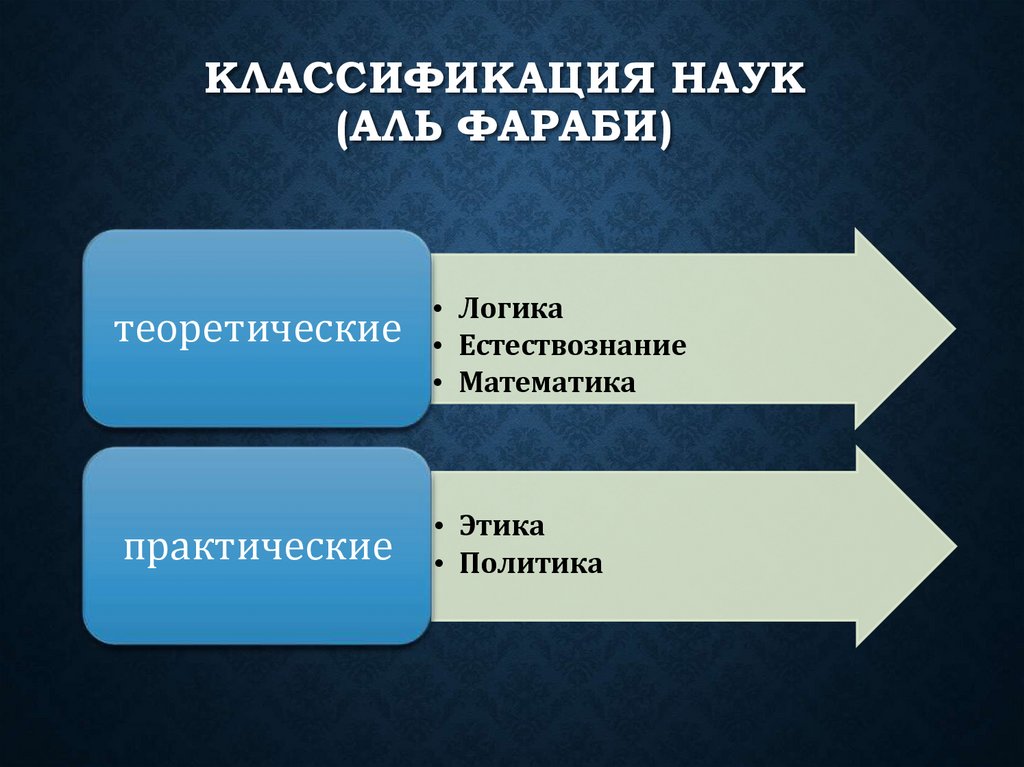 КЛАССИФИКАЦИЯ НАУК (АЛЬ ФАРАБИ)

теоретические

• Логика
• Естествознание
• Математика

практические

• Этика
• Политика